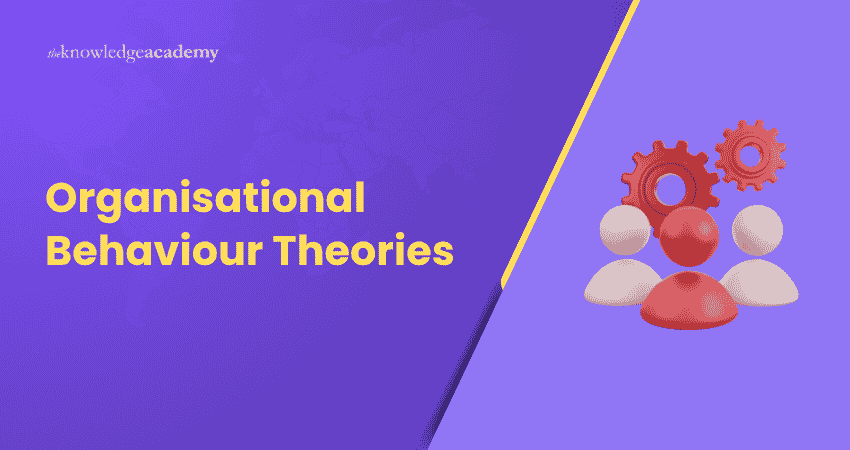 theknowledgeacademy

Organisational Behaviour Theories